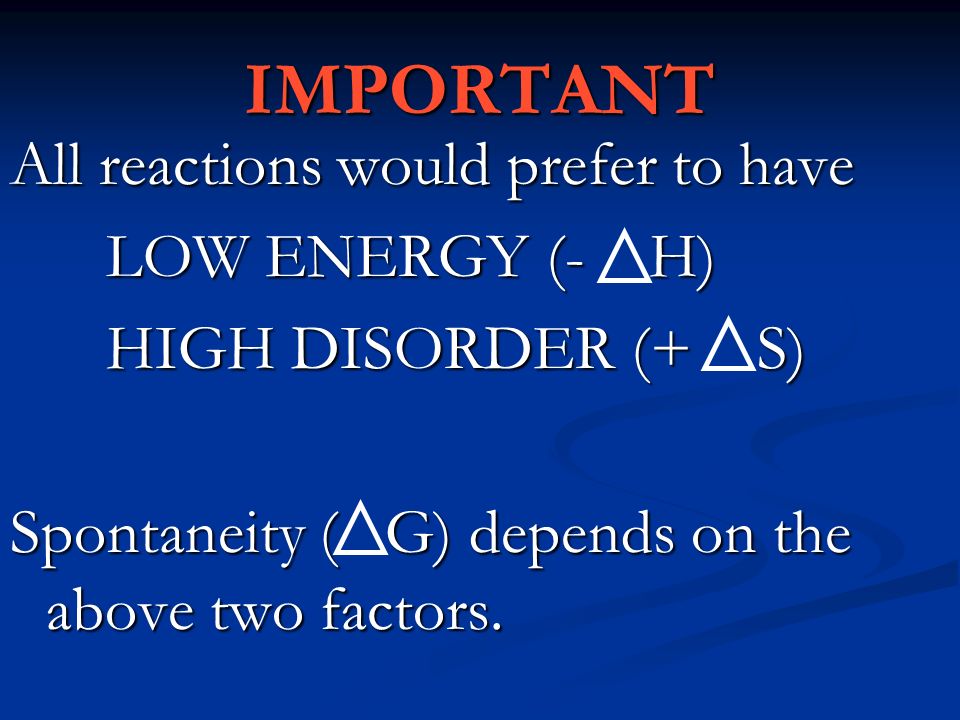 IMPORTANT

All reactions would prefer to have

LOW ENERGY ($-\Delta H$)

HIGH DISORDER ($+\Delta S$)

Spontaneity ($\Delta G$) depends on the above two factors.